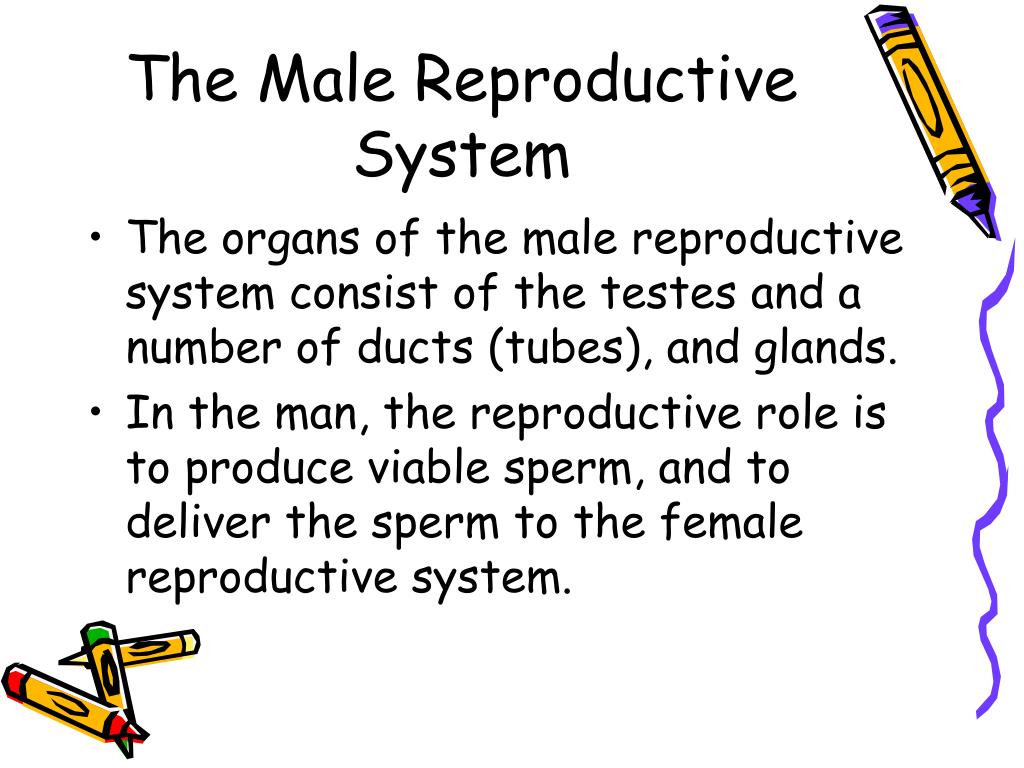 The Male Reproductive System

• The organs of the male reproductive system consist of the testes and a number of ducts (tubes), and glands.
• In the man, the reproductive role is to produce viable sperm, and to deliver the sperm to the female reproductive system.